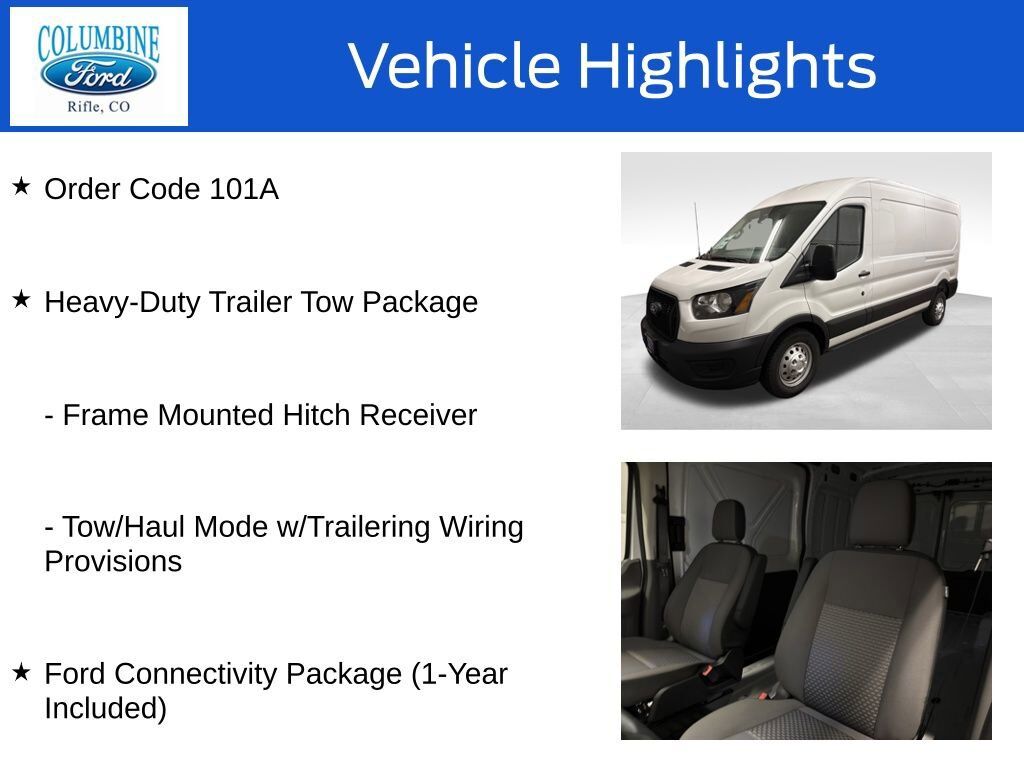 COLUMBINE
Ford
Rifle, CO

Vehicle Highlights

★ Order Code 101A

★ Heavy-Duty Trailer Tow Package

- Frame Mounted Hitch Receiver

- Tow/Haul Mode w/Trailering Wiring Provisions

★ Ford Connectivity Package (1-Year Included)